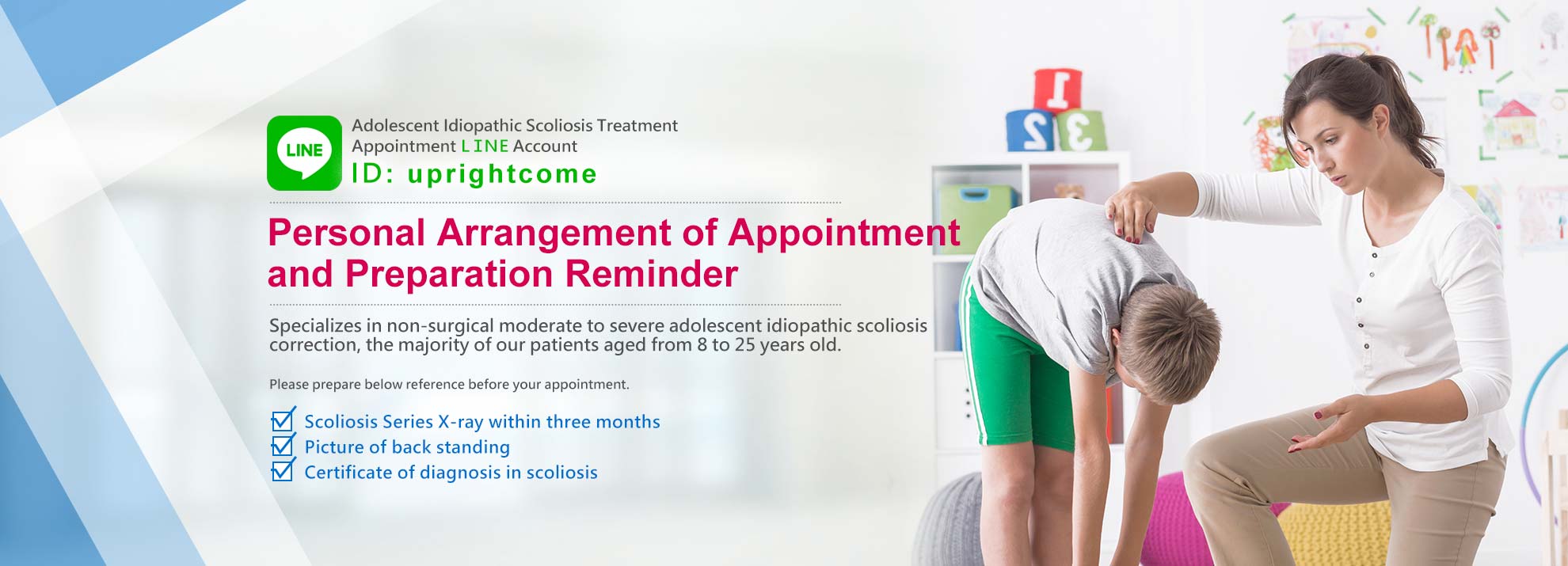 LINE

Adolescent Idiopathic Scoliosis Treatment Appointment LINE Account

ID: uprightcome

Personal Arrangement of Appointment and Preparation Reminder

Specializes in non-surgical moderate to severe adolescent idiopathic scoliosis correction, the majority of our patients aged from 8 to 25 years old.

Please prepare below reference before your appointment.

Scoliosis Series X-ray within three months
Picture of back standing
Certificate of diagnosis in scoliosis

1
2
3